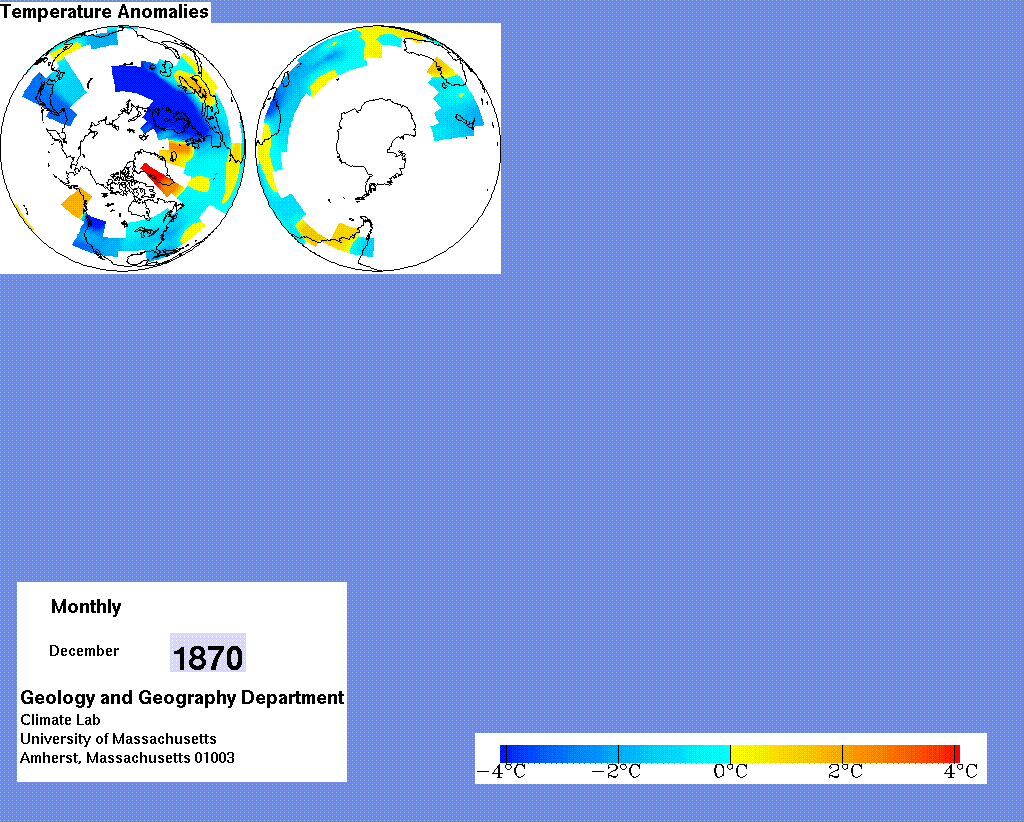 Temperature Anomalies

Monthly

December 1870

Geology and Geography Department
Climate Lab
University of Massachusetts
Amherst, Massachusetts 01003

−4°C −2°C 0°C 2°C 4°C